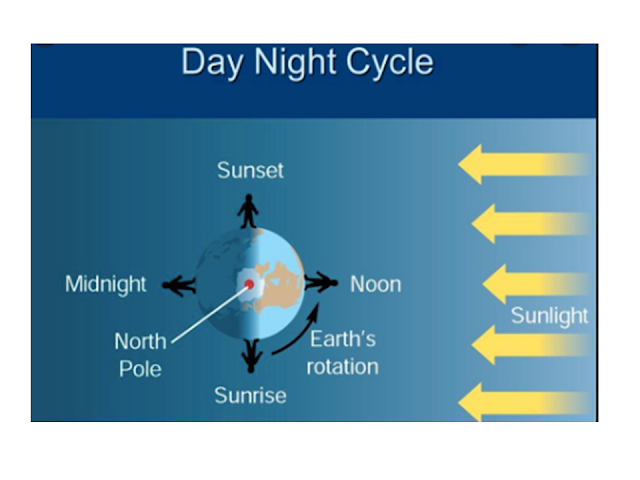 Day Night Cycle

Sunset

Midnight

Noon

Sunlight

North Pole

Earth's rotation

Sunrise